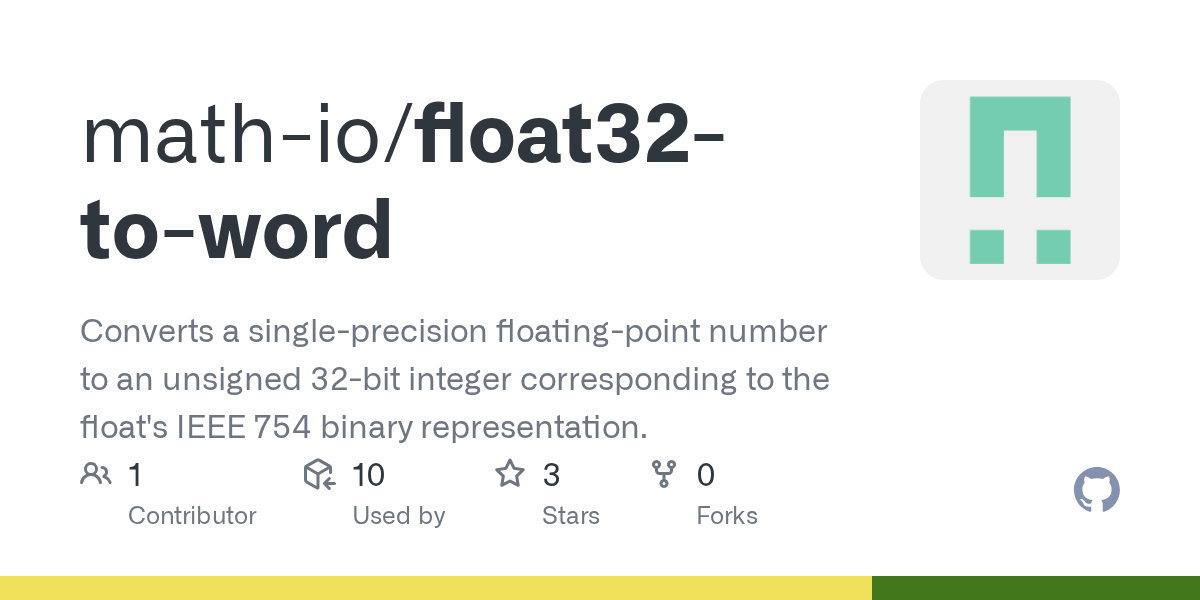 math-io/float32-to-word

Converts a single-precision floating-point number to an unsigned 32-bit integer corresponding to the float's IEEE 754 binary representation.

1 Contributor

10 Used by

3 Stars

0 Forks